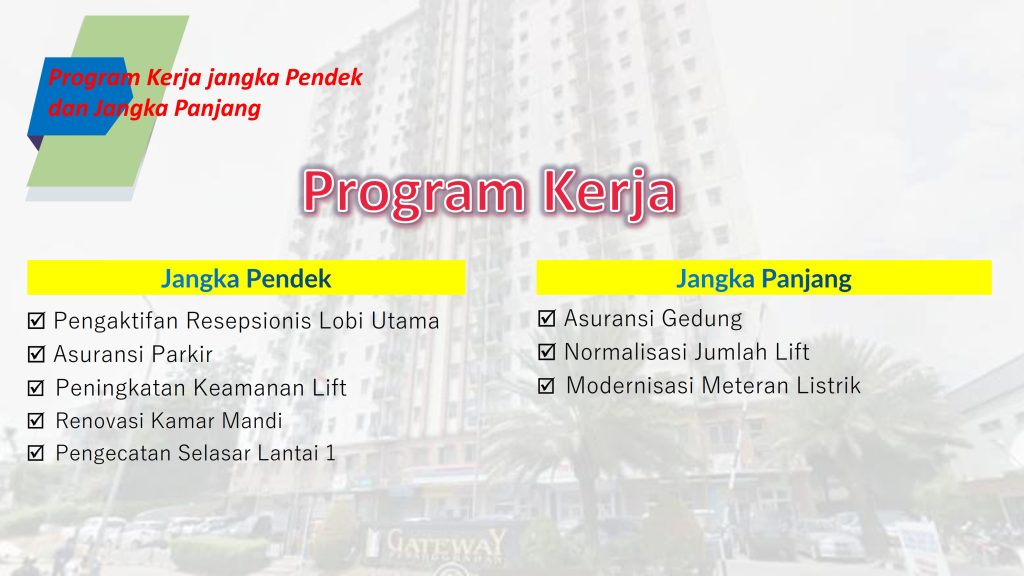 Program Kerja jangka Pendek dan Jangka Panjang

Program Kerja

Jangka Pendek

☑ Pengaktifan Resepsionis Lobi Utama
☑ Asuransi Parkir
☑ Peningkatan Keamanan Lift
☑ Renovasi Kamar Mandi
☑ Pengecatan Selasar Lantai 1

Jangka Panjang

☑ Asuransi Gedung
☑ Normalisasi Jumlah Lift
☑ Modernisasi Meteran Listrik

GATEWAY